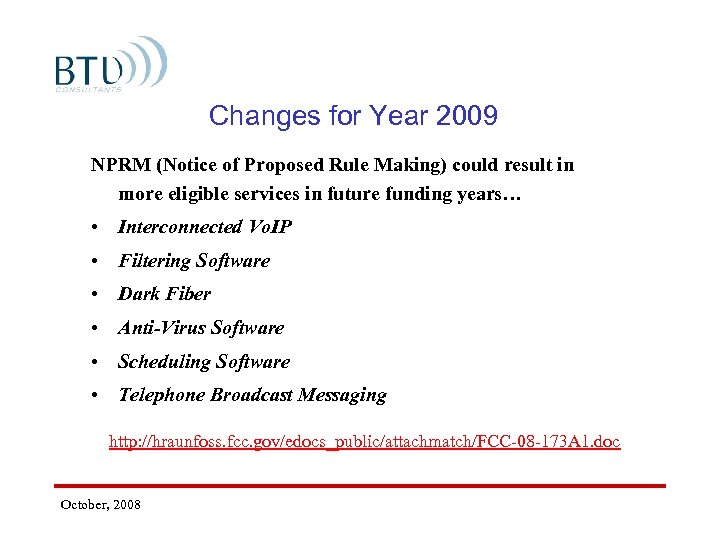 BTU
CONSULTANTS

Changes for Year 2009

NPRM (Notice of Proposed Rule Making) could result in more eligible services in future funding years…

• Interconnected VoIP
• Filtering Software
• Dark Fiber
• Anti-Virus Software
• Scheduling Software
• Telephone Broadcast Messaging

http://hraunfoss.fcc.gov/edocs_public/attachmatch/FCC-08-173A1.doc

October, 2008